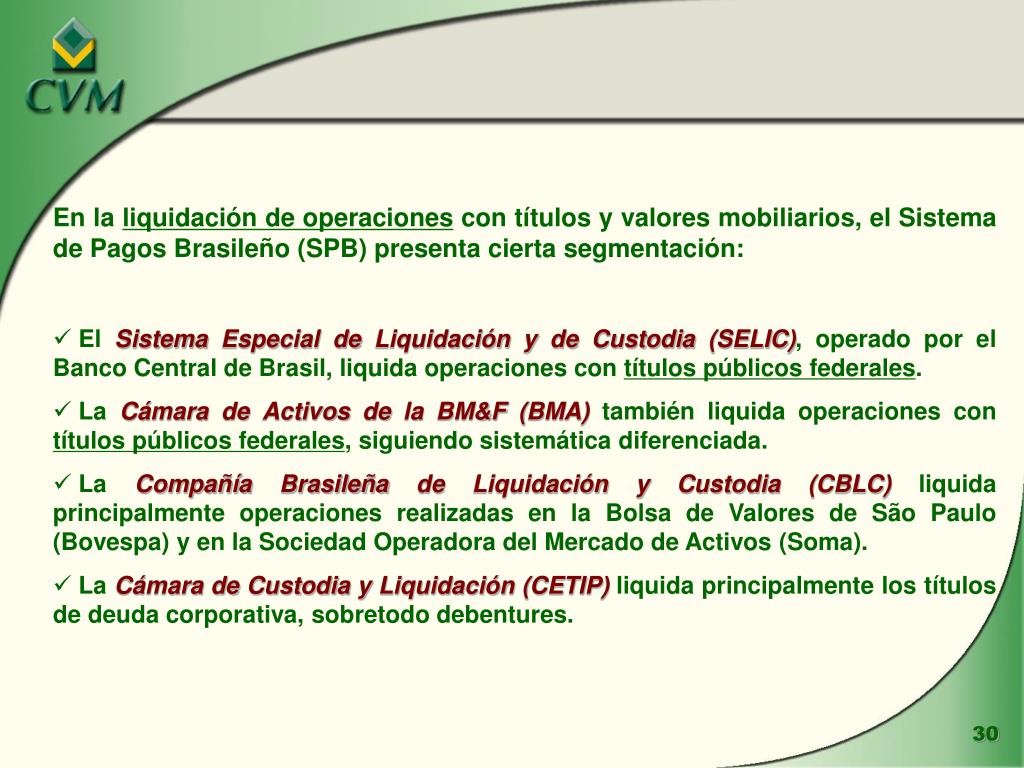 CVM

En la liquidación de operaciones con títulos y valores mobiliarios, el Sistema de Pagos Brasileño (SPB) presenta cierta segmentación:

✓ El Sistema Especial de Liquidación y de Custodia (SELIC), operado por el Banco Central de Brasil, liquida operaciones con títulos públicos federales.

✓ La Cámara de Activos de la BM&F (BMA) también liquida operaciones con títulos públicos federales, siguiendo sistemática diferenciada.

✓ La Compañía Brasileña de Liquidación y Custodia (CBLC) liquida principalmente operaciones realizadas en la Bolsa de Valores de São Paulo (Bovespa) y en la Sociedad Operadora del Mercado de Activos (Soma).

✓ La Cámara de Custodia y Liquidación (CETIP) liquida principalmente los títulos de deuda corporativa, sobretodo debentures.

30